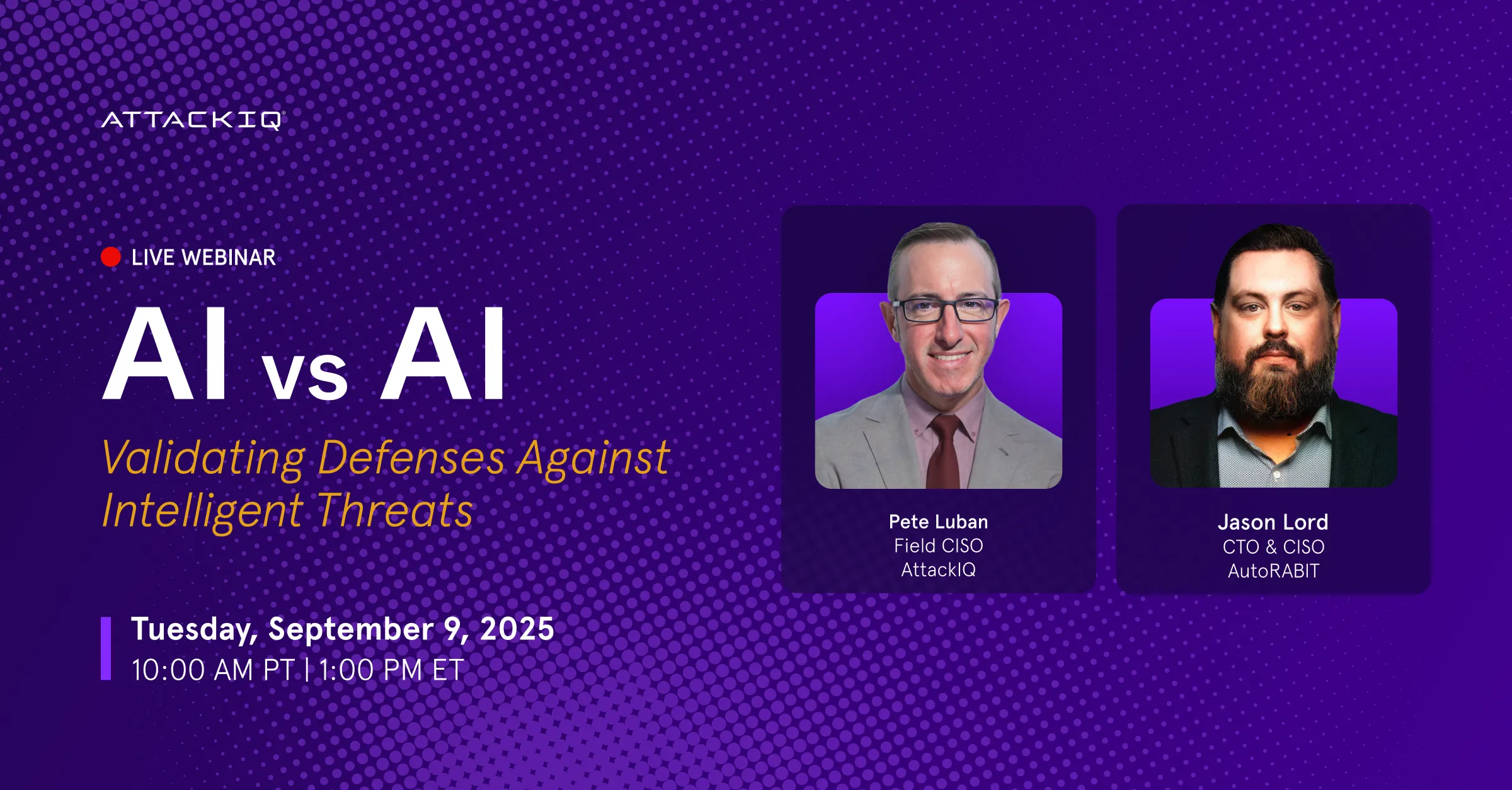 ATTACKIQ

LIVE WEBINAR

AI vs AI

Validating Defenses Against Intelligent Threats

Tuesday, September 9, 2025
10:00 AM PT | 1:00 PM ET

Pete Luban
Field CISO
AttackIQ

Jason Lord
CTO & CISO
AutoRABIT